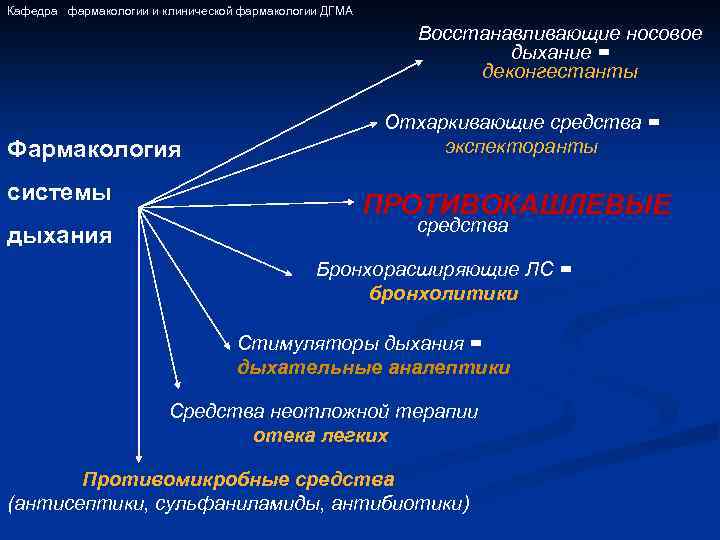 Кафедра фармакологии и клинической фармакологии ДГМА

Фармакология системы дыхания

Восстанавливающие носовое дыхание = деконгестанты

Отхаркивающие средства = экспекторанты

ПРОТИВОКАШЛЕВЫЕ средства

Бронхорасширяющие ЛС = бронхолитики

Стимуляторы дыхания = дыхательные аналептики

Средства неотложной терапии отека легких

Противомикробные средства (антисептики, сульфаниламиды, антибиотики)